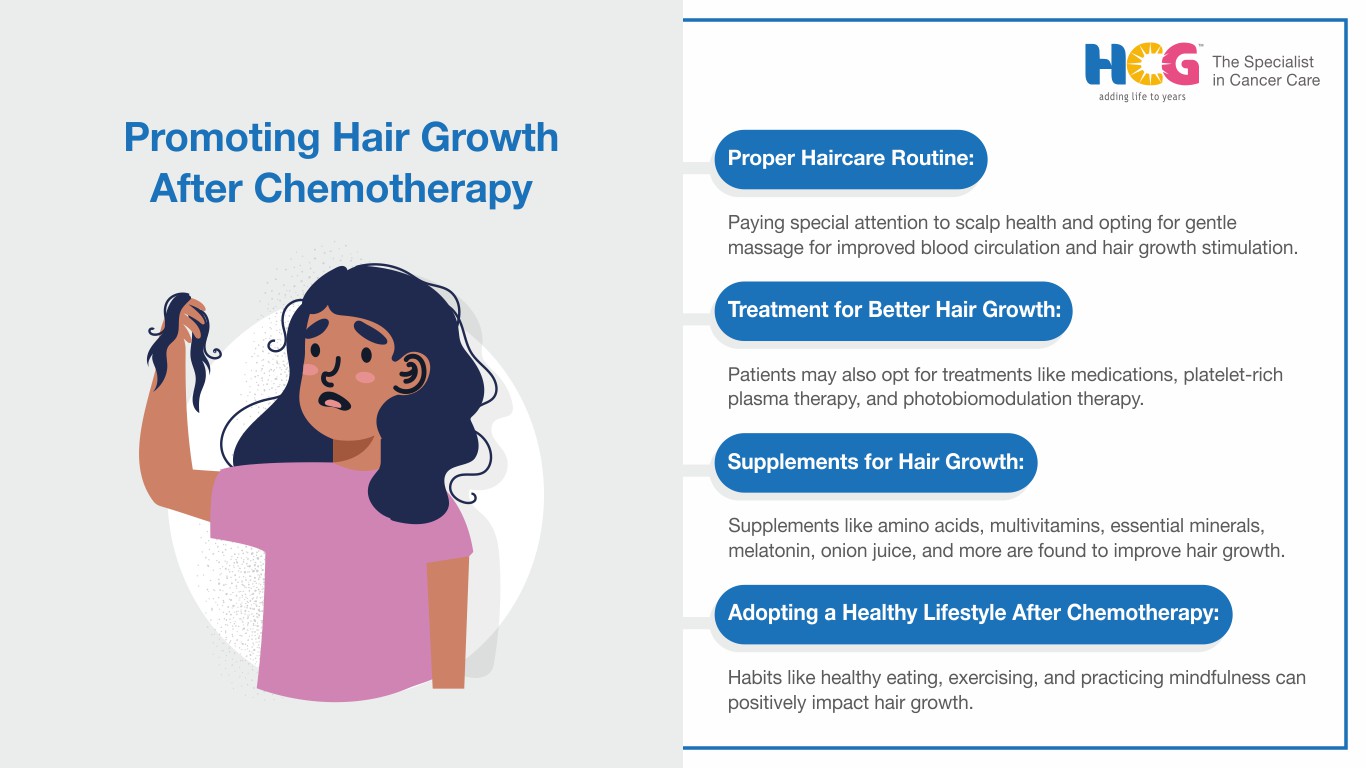 Promoting Hair Growth After Chemotherapy

HCG™ adding life to years

The Specialist in Cancer Care

Proper Haircare Routine:

Paying special attention to scalp health and opting for gentle massage for improved blood circulation and hair growth stimulation.

Treatment for Better Hair Growth:

Patients may also opt for treatments like medications, platelet-rich plasma therapy, and photobiomodulation therapy.

Supplements for Hair Growth:

Supplements like amino acids, multivitamins, essential minerals, melatonin, onion juice, and more are found to improve hair growth.

Adopting a Healthy Lifestyle After Chemotherapy:

Habits like healthy eating, exercising, and practicing mindfulness can positively impact hair growth.